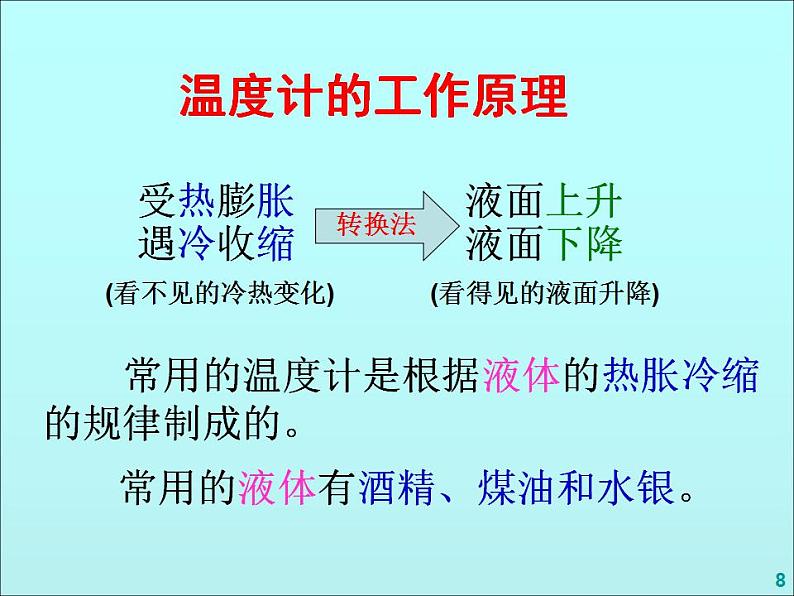 温度计的工作原理

受热膨胀
遇冷收缩

转换法

液面上升
液面下降

(看不见的冷热变化)

(看得见的液面升降)

常用的温度计是根据液体的热胀冷缩的规律制成的。

常用的液体有酒精、煤油和水银。

8